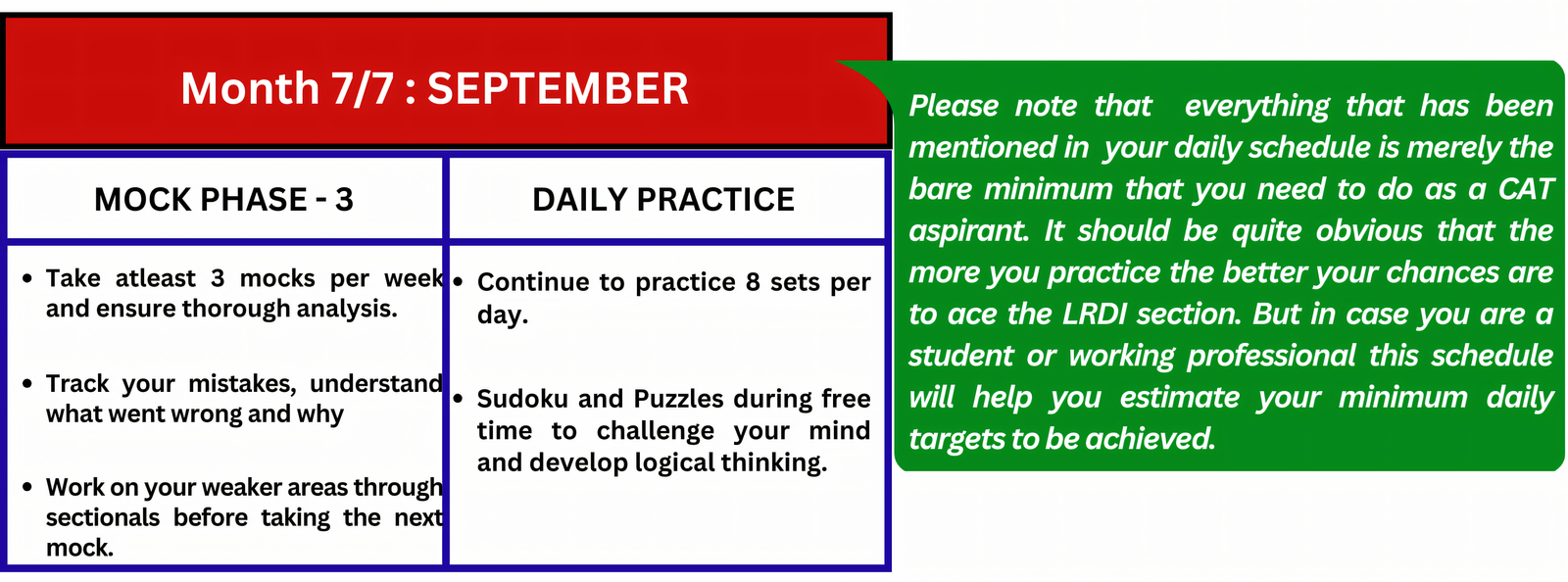 Month 7/7 : SEPTEMBER

| MOCK PHASE - 3 | DAILY PRACTICE |
|---|---|
| • Take atleast 3 mocks per week and ensure thorough analysis. • Track your mistakes, understand what went wrong and why • Work on your weaker areas through sectionals before taking the next mock. | • Continue to practice 8 sets per day. • Sudoku and Puzzles during free time to challenge your mind and develop logical thinking. |

Please note that everything that has been mentioned in your daily schedule is merely the bare minimum that you need to do as a CAT aspirant. It should be quite obvious that the more you practice the better your chances are to ace the LRDI section. But in case you are a student or working professional this schedule will help you estimate your minimum daily targets to be achieved.